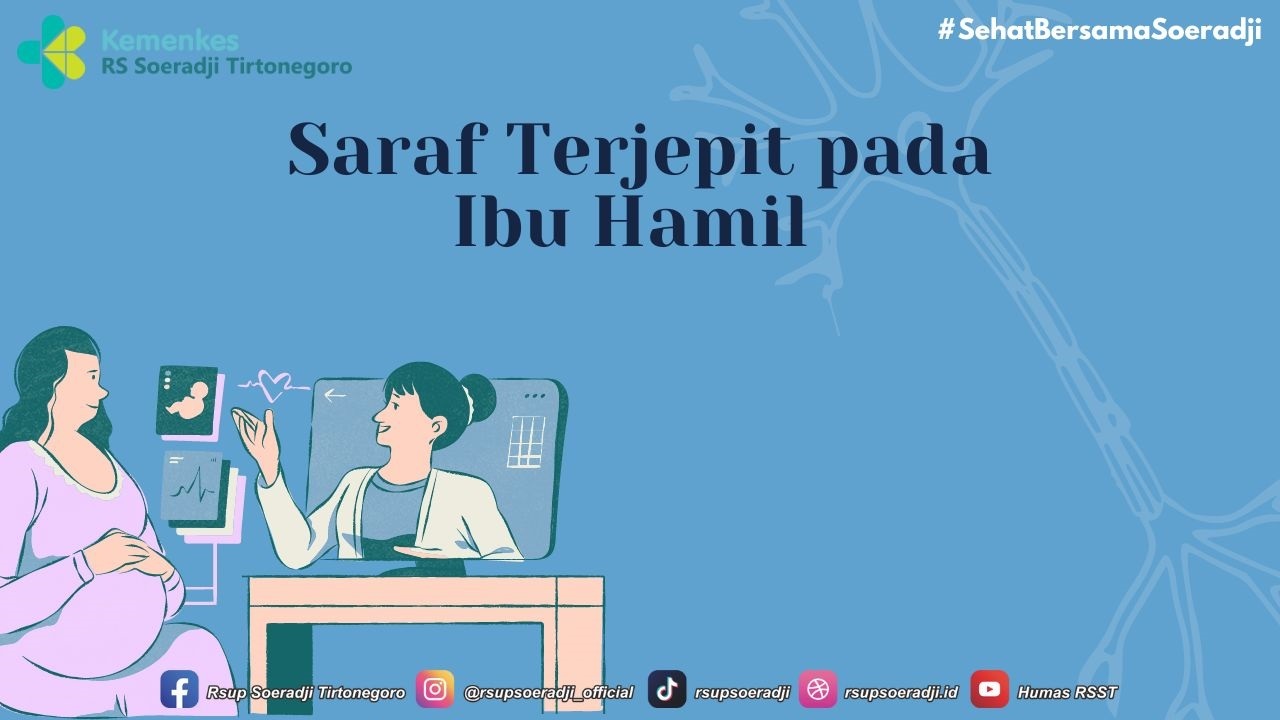 Kemenkes
RS Soeradji Tirtonegoro

#SehatBersamaSoeradji

Saraf Terjepit pada Ibu Hamil

Rsup Soeradji Tirtonegoro @rsupsoeradji_official rsupsoeradji rsupsoeradji.id Humas RSST